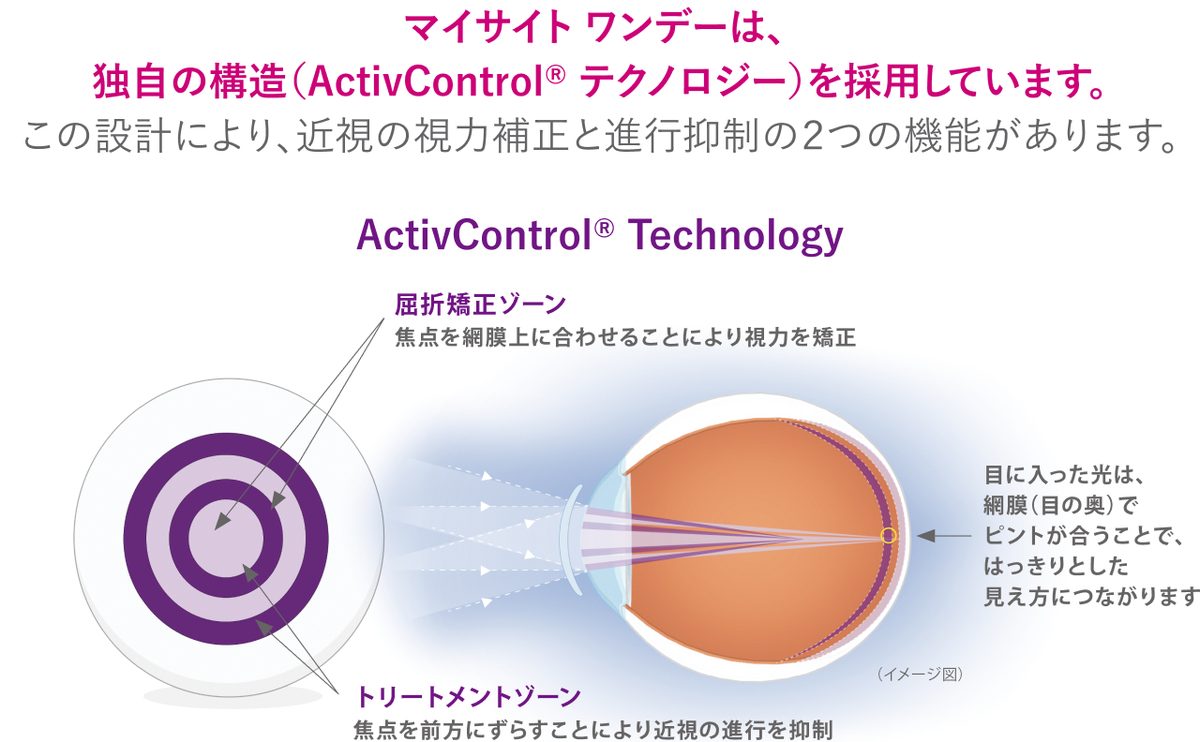 マイサイト ワンデーは、
独自の構造（ActivControl® テクノロジー）を採用しています。
この設計により、近視の視力補正と進行抑制の2つの機能があります。

ActivControl® Technology

屈折矯正ゾーン
焦点を網膜上に合わせることにより視力を矯正

目に入った光は、
網膜（目の奥）で
ピントが合うことで、
はっきりとした
見え方につながります

（イメージ図）

トリートメントゾーン
焦点を前方にずらすことにより近視の進行を抑制